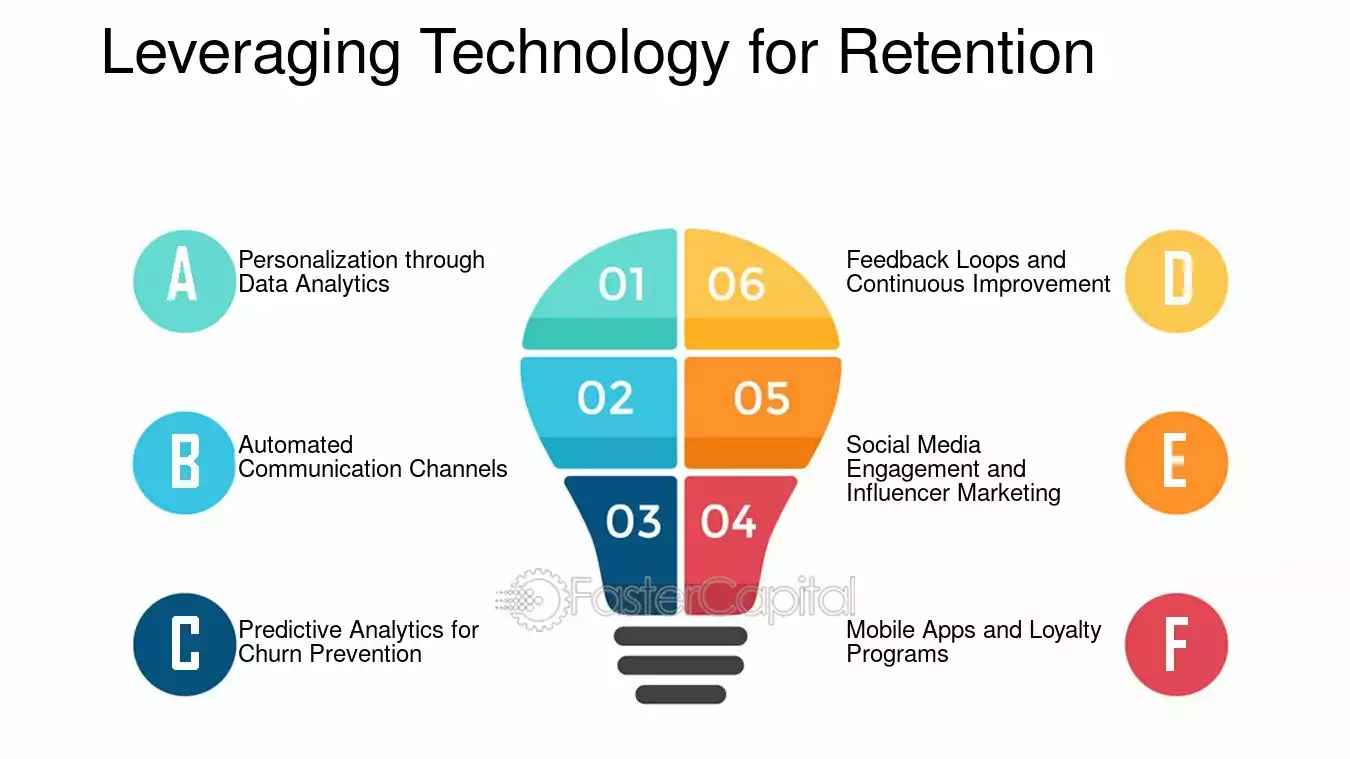 Leveraging Technology for Retention

A
Personalization through Data Analytics

B
Automated Communication Channels

C
Predictive Analytics for Churn Prevention

01

06

02

05

03

04

FasterCapital

Feedback Loops and Continuous Improvement
D

Social Media Engagement and Influencer Marketing
E

Mobile Apps and Loyalty Programs
F